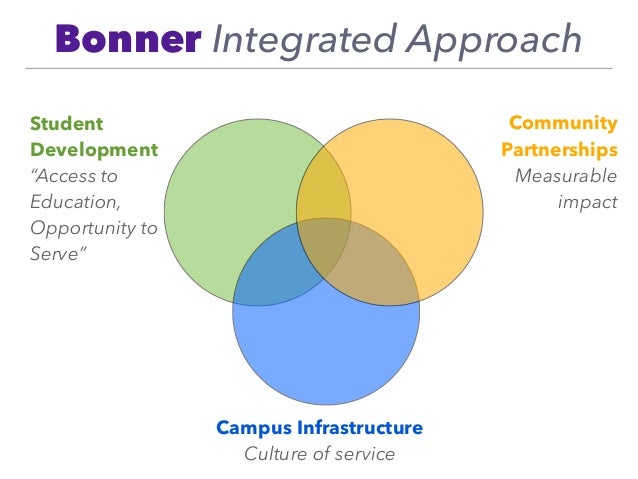 Bonner Integrated Approach

Student Development
"Access to Education, Opportunity to Serve"

Community Partnerships
Measurable impact

Campus Infrastructure
Culture of service